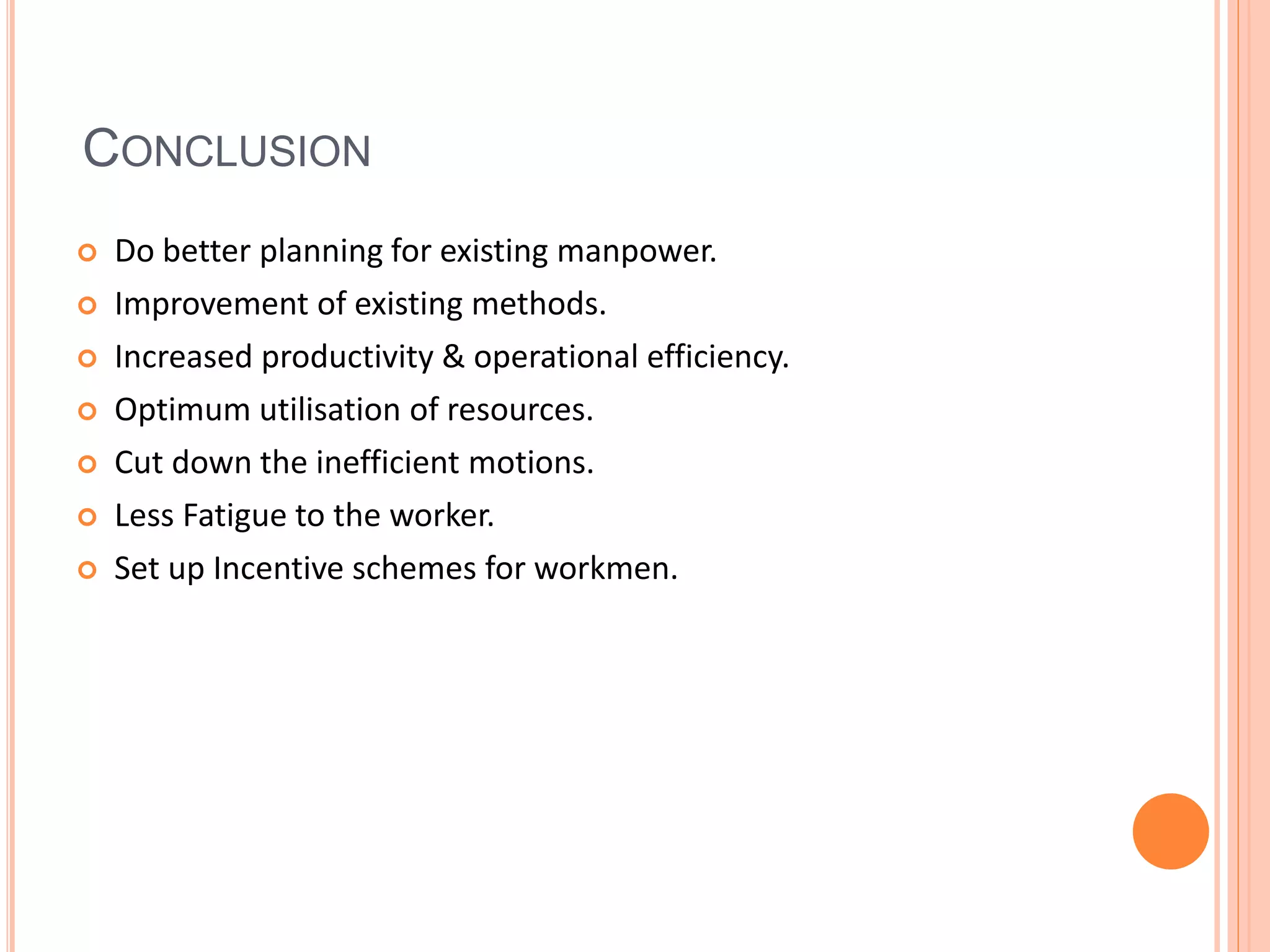 CONCLUSION

Do better planning for existing manpower.
Improvement of existing methods.
Increased productivity & operational efficiency.
Optimum utilisation of resources.
Cut down the inefficient motions.
Less Fatigue to the worker.
Set up Incentive schemes for workmen.